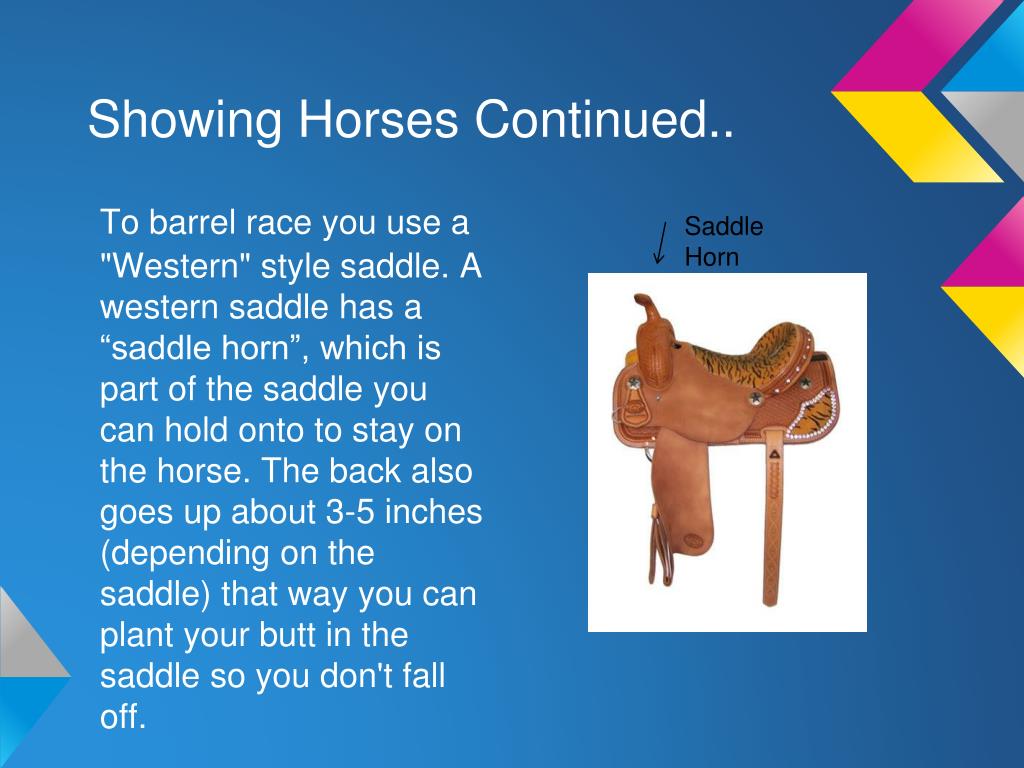 Showing Horses Continued..

To barrel race you use a "Western" style saddle. A western saddle has a “saddle horn”, which is part of the saddle you can hold onto to stay on the horse. The back also goes up about 3-5 inches (depending on the saddle) that way you can plant your butt in the saddle so you don't fall off.

Saddle Horn